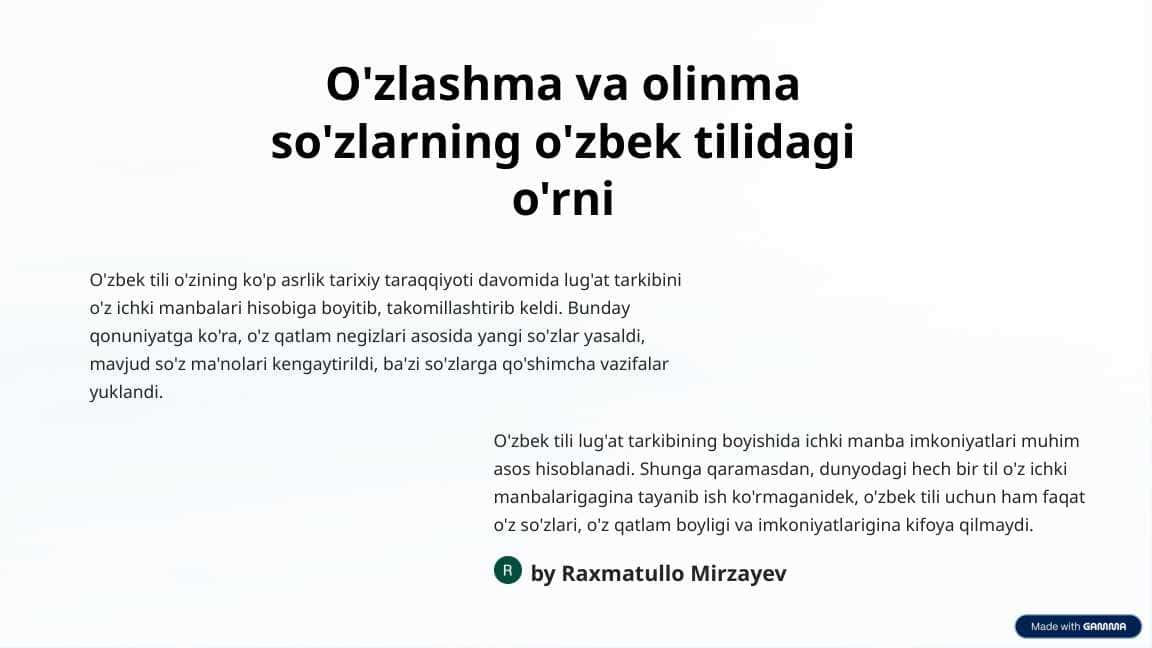 O'zlashma va olinma so'zlarning o'zbek tilidagi o'rni

O'zbek tili o'zining ko'p asrlik tarixiy taraqqiyoti davomida lug'at tarkibini o'z ichki manbalari hisobiga boyitib, takomillashtirib keldi. Bunday qonuniyatga ko'ra, o'z qatlam negizlari asosida yangi so'zlar yasaldi, mavjud so'z ma'nolari kengaytirildi, ba'zi so'zlarga qo'shimcha vazifalar yuklandi.

O'zbek tili lug'at tarkibining boyishida ichki manba imkoniyatlari muhim asos hisoblanadi. Shunga qaramasdan, dunyodagi hech bir til o'z ichki manbalarigagina tayanib ish ko'rmaganidek, o'zbek tili uchun ham faqat o'z so'zlari, o'z qatlam boyligi va imkoniyatlarigina kifoya qilmaydi.

R by Raxmatullo Mirzayev

Made with GAMMA